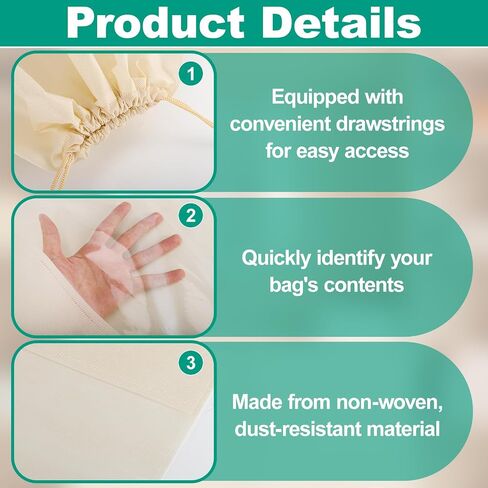 Product Details

1

Equipped with convenient drawstrings for easy access

2

Quickly identify your bag's contents

3

Made from non-woven, dust-resistant material